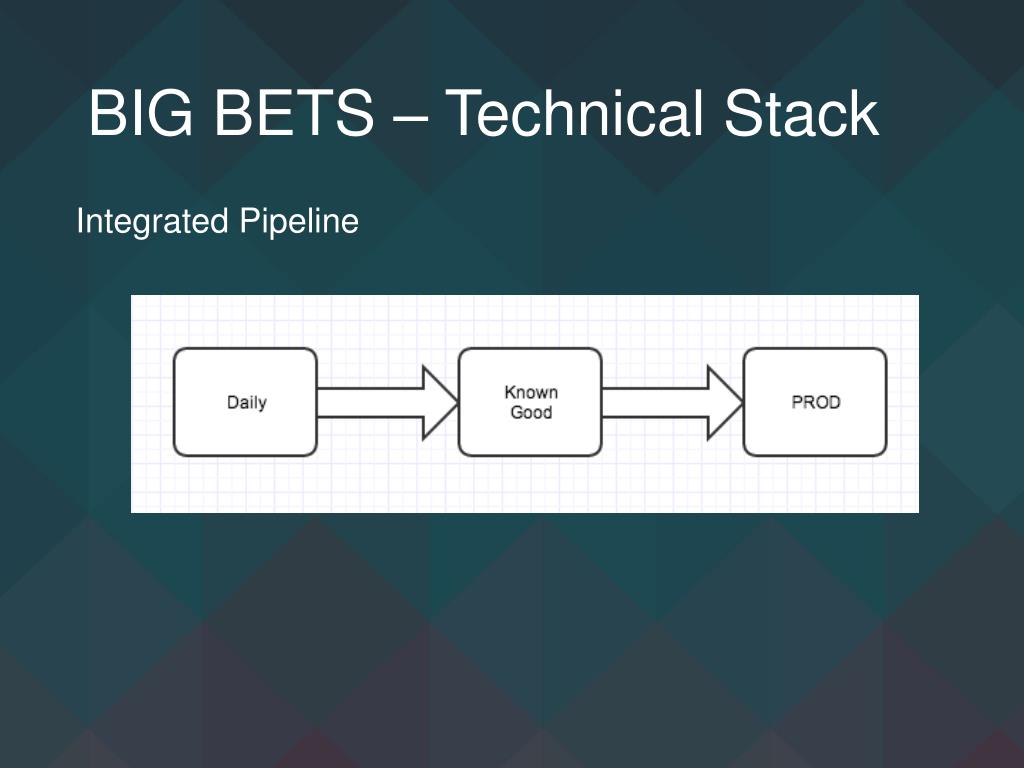 BIG BETS – Technical Stack

Integrated Pipeline

Daily

Known Good

PROD